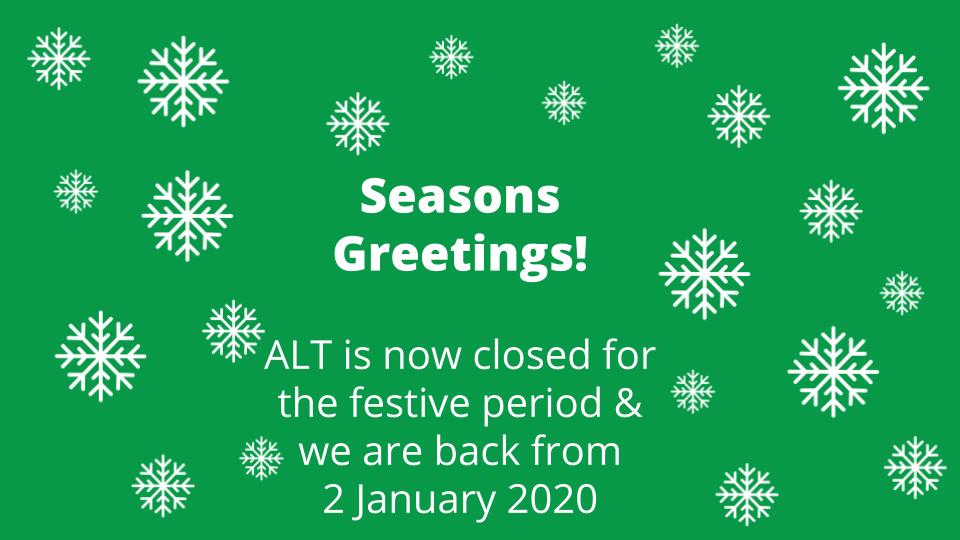 Seasons Greetings!

ALT is now closed for the festive period & we are back from 2 January 2020